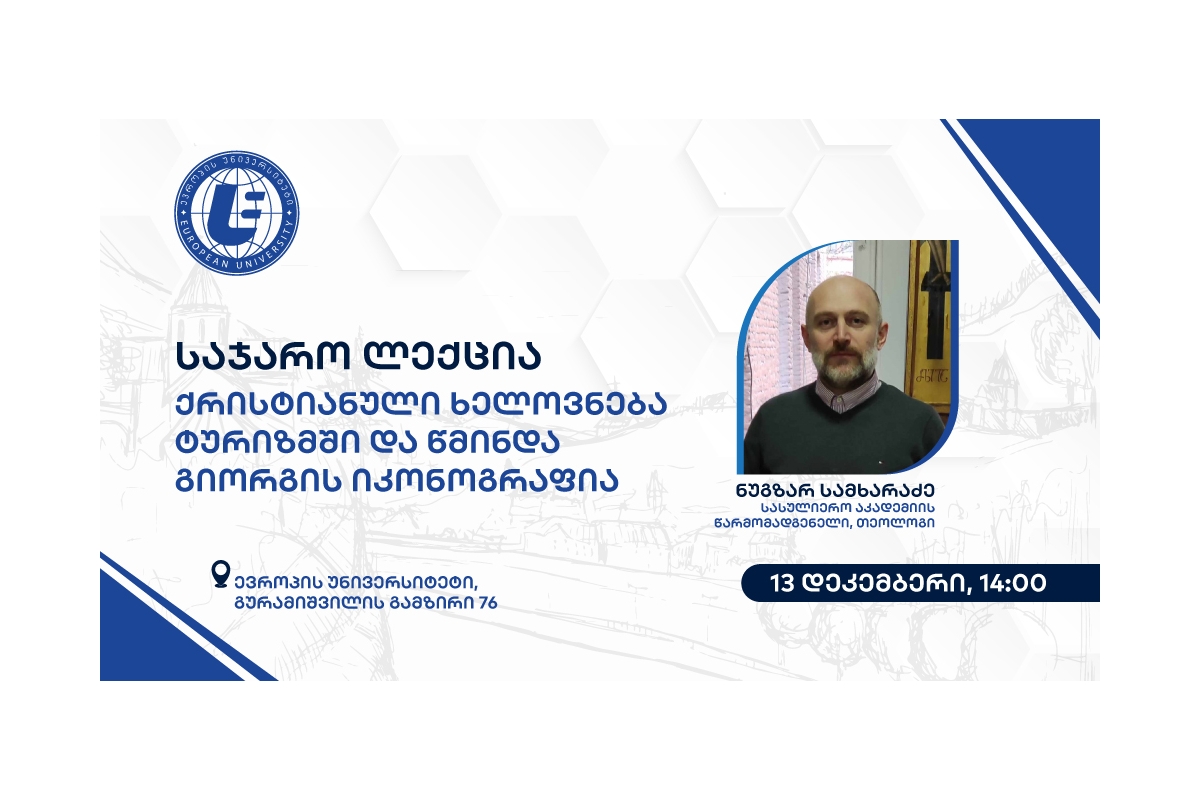 ევროპის უნივერსიტეტი
EUROPEAN UNIVERSITY

საჯარო ლექცია
ქრისტიანული ხელოვნება ტურიზმში და წმინდა გიორგის იკონოგრაფია

ნუგზარ სამხარაძე
სასულიერო აკადემიის წარმომადგენელი, თეოლოგი

ევროპის უნივერსიტეტი, გურამიშვილის გამზირი 76

13 დეკემბერი, 14:00